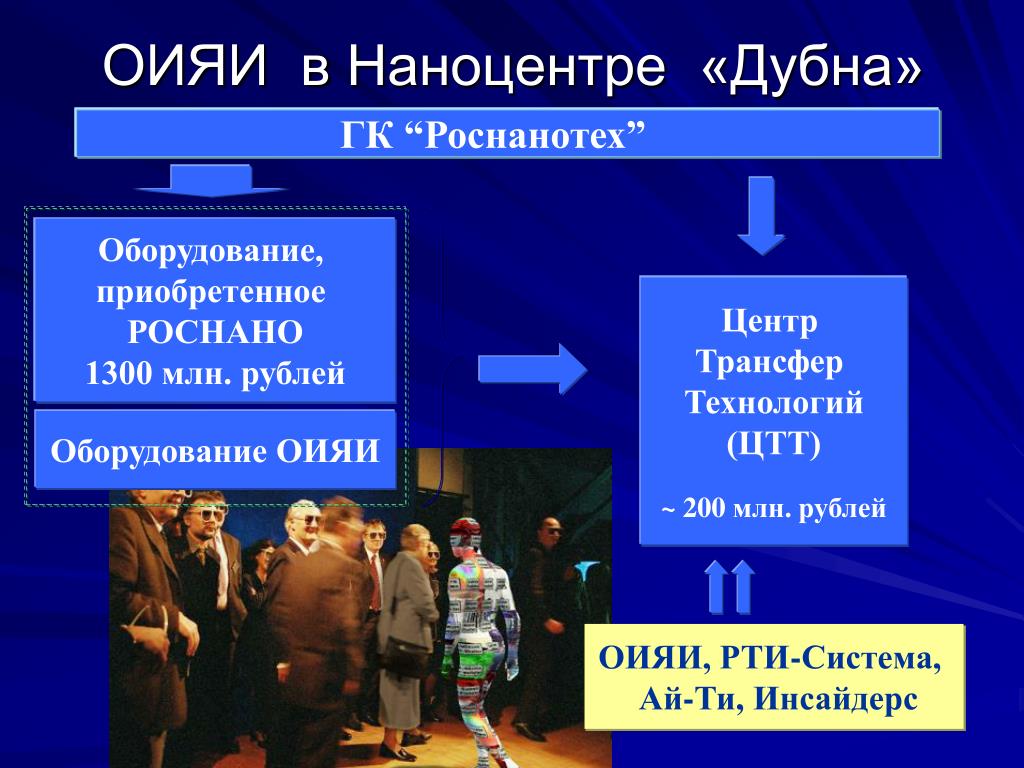 ОИЯИ в Наноцентре «Дубна»

ГК “Роснанотех”

Оборудование, приобретенное РОСНАНО 1300 млн. рублей

Оборудование ОИЯИ

Центр Трансфер Технологий (ЦТТ)

~ 200 млн. рублей

ОИЯИ, РТИ-Система, Ай-Ти, Инсайдерс